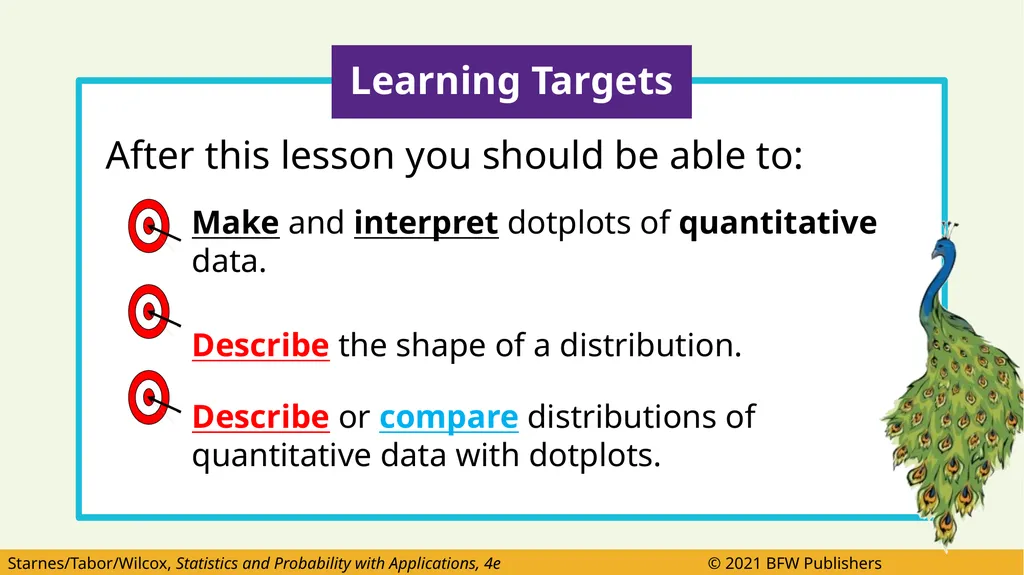 Learning Targets

After this lesson you should be able to:

Make and interpret dotplots of quantitative data.

Describe the shape of a distribution.

Describe or compare distributions of quantitative data with dotplots.

Starnes/Tabor/Wilcox, Statistics and Probability with Applications, 4e © 2021 BFW Publishers